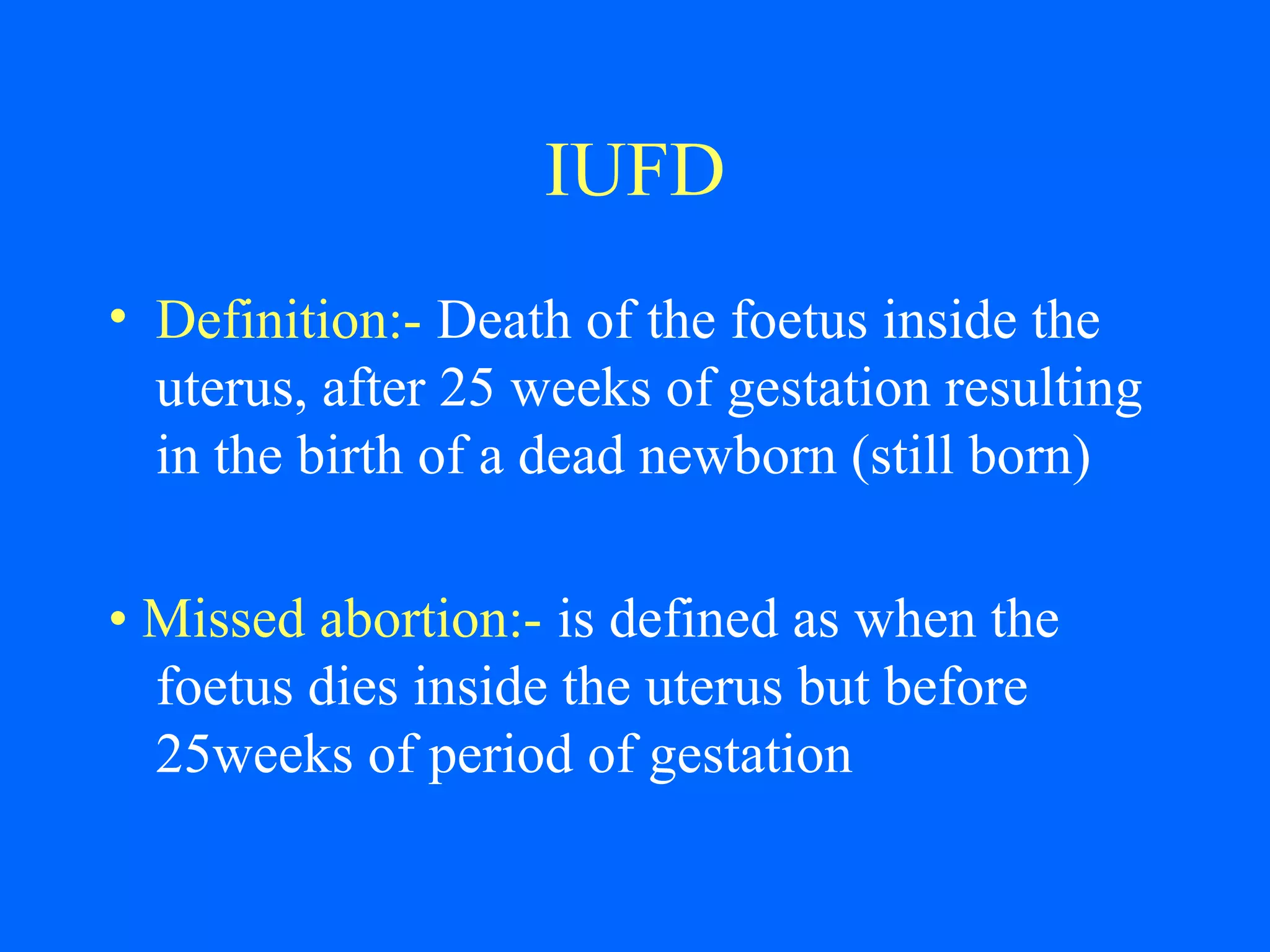 IUFD

• Definition:- Death of the foetus inside the uterus, after 25 weeks of gestation resulting in the birth of a dead newborn (still born)

• Missed abortion:- is defined as when the foetus dies inside the uterus but before 25weeks of period of gestation